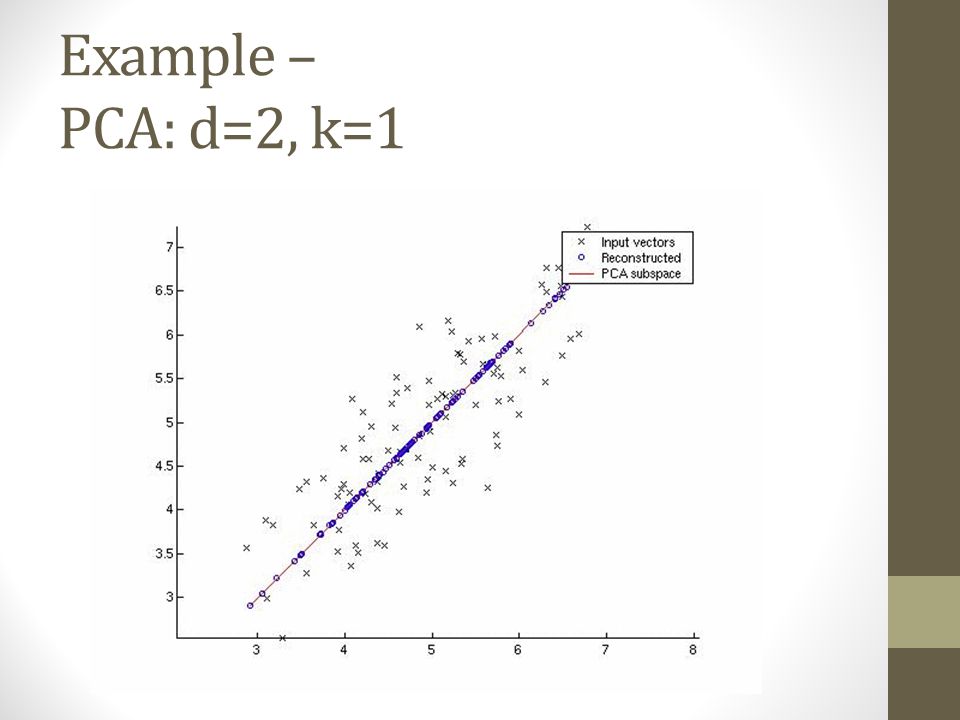 Example –
PCA: d=2, k=1

Input vectors
Reconstructed
PCA subspace

7
6.5
6
5.5
5
4.5
4
3.5
3

3
4
5
6
7
8